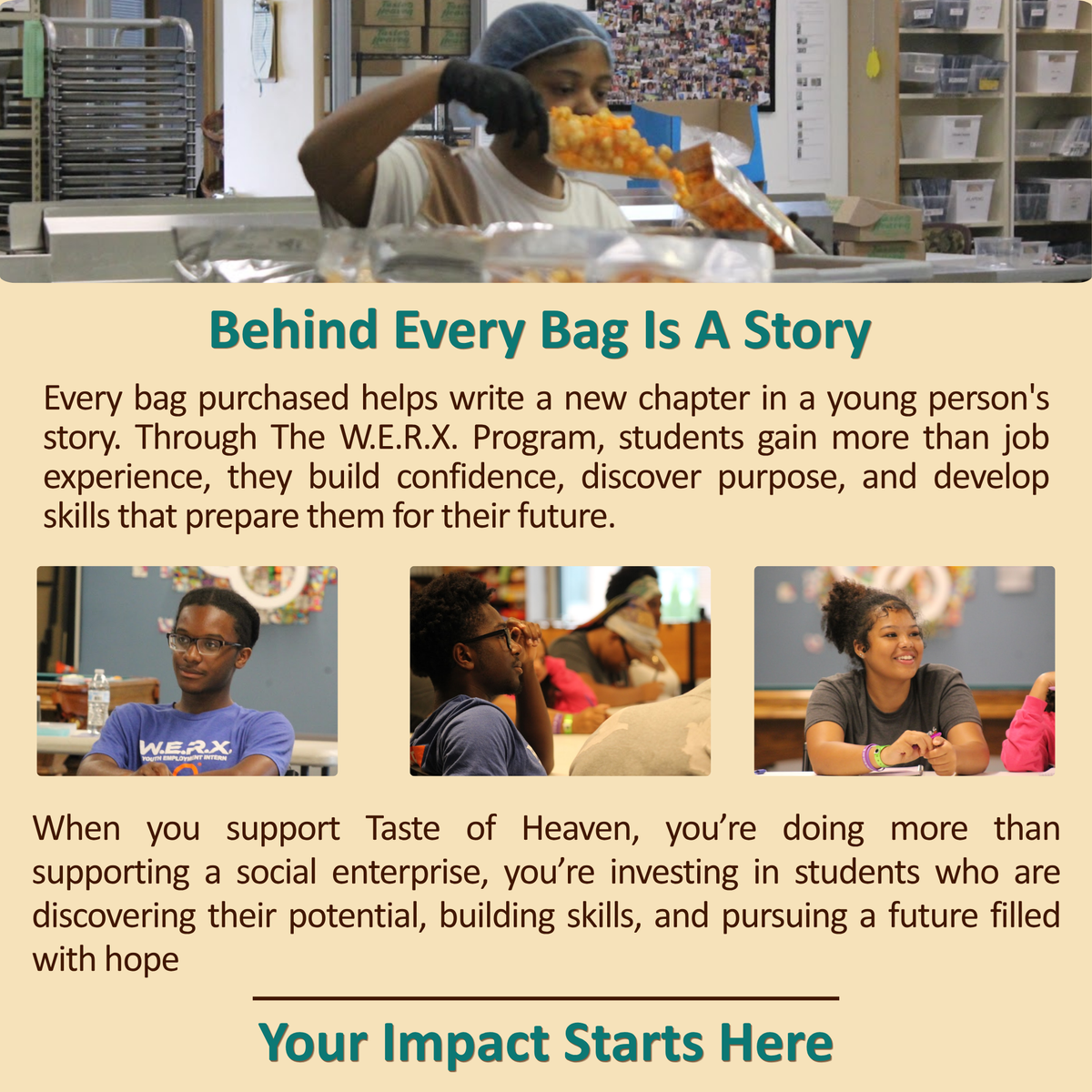 Behind Every Bag Is A Story

Every bag purchased helps write a new chapter in a young person's story. Through The W.E.R.X. Program, students gain more than job experience, they build confidence, discover purpose, and develop skills that prepare them for their future.

W.E.R.X.
YOUTH EMPLOYMENT INTERN

When you support Taste of Heaven, you're doing more than supporting a social enterprise, you're investing in students who are discovering their potential, building skills, and pursuing a future filled with hope

Your Impact Starts Here